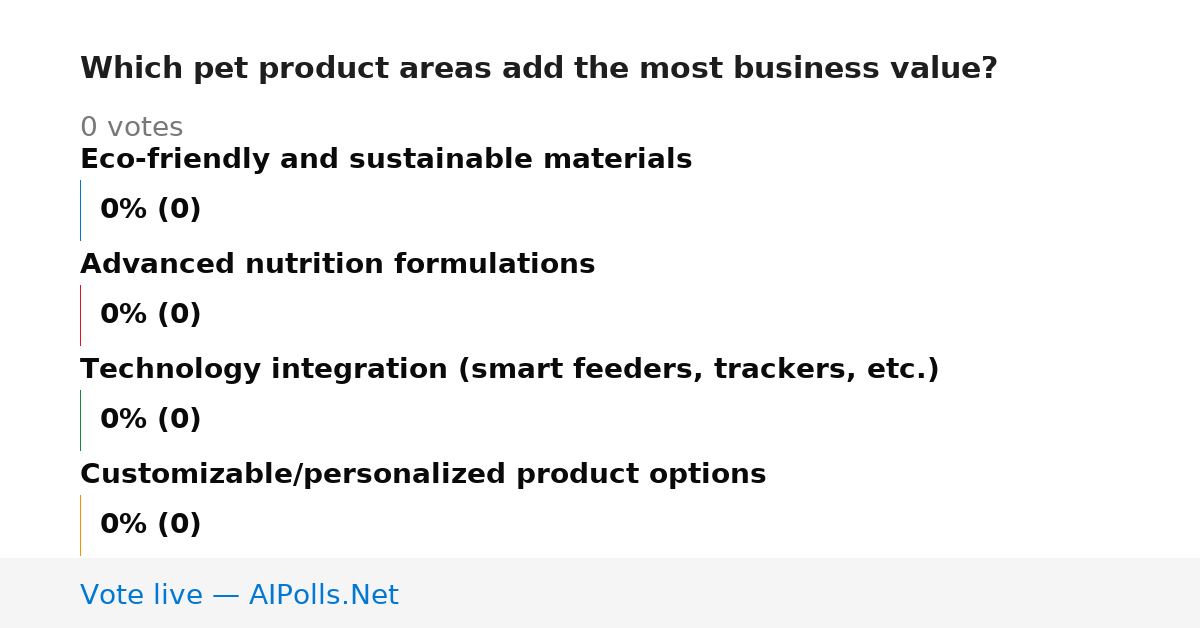 Which pet product areas add the most business value?

0 votes

Eco-friendly and sustainable materials

0% (0)

Advanced nutrition formulations

0% (0)

Technology integration (smart feeders, trackers, etc.)

0% (0)

Customizable/personalized product options

0% (0)

Vote live — AIPolls.Net